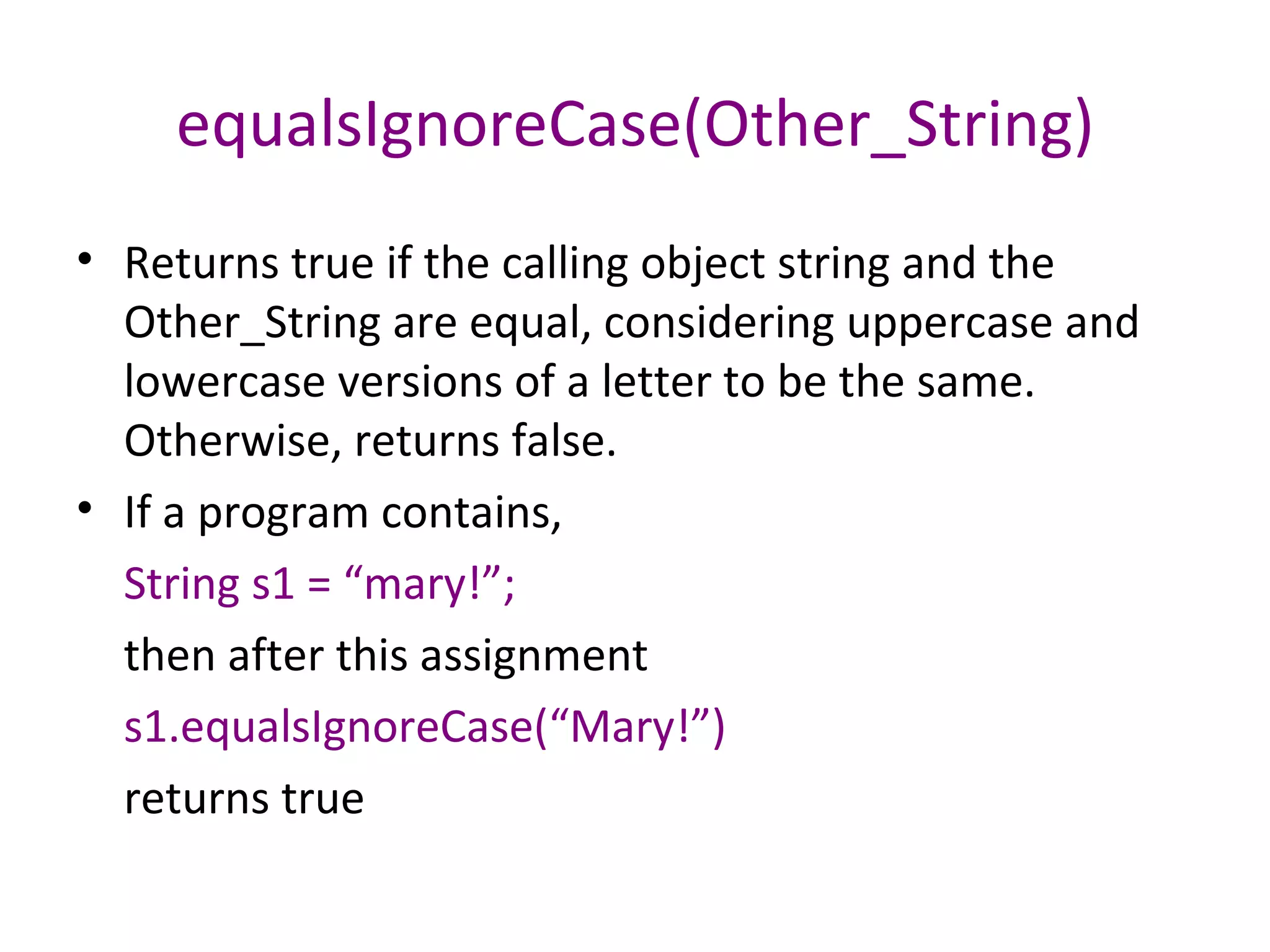 equalsIgnoreCase(Other_String)

• Returns true if the calling object string and the Other_String are equal, considering uppercase and lowercase versions of a letter to be the same. Otherwise, returns false.

• If a program contains,

String s1 = “mary!”;

then after this assignment

s1.equalsIgnoreCase(“Mary!”)

returns true